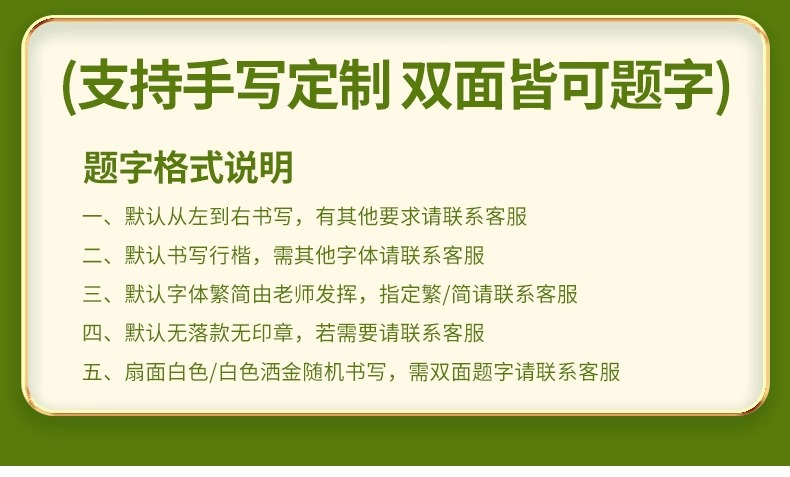 (支持手写定制 双面皆可题字)

题字格式说明

一、默认从左到右书写，有其他要求请联系客服

二、默认书写行楷，需其他字体请联系客服

三、默认字体繁简由老师发挥，指定繁/简请联系客服

四、默认无落款无印章，若需要请联系客服

五、扇面白色/白色洒金随机书写，需双面题字请联系客服